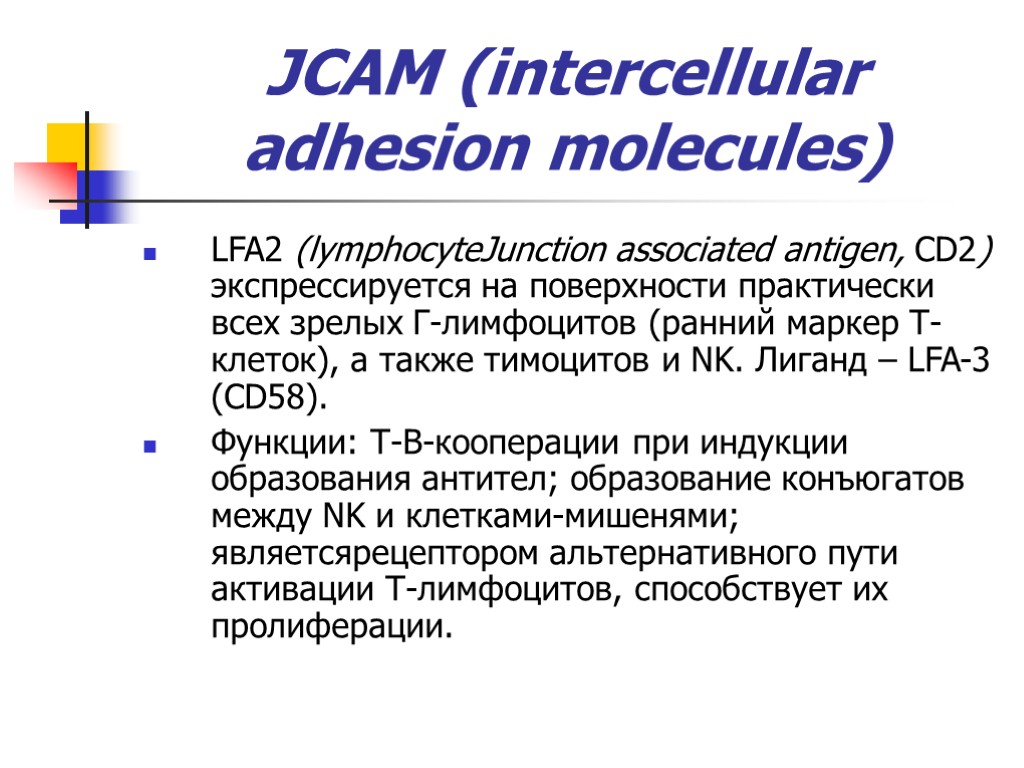 JCAM (intercellular adhesion molecules)

LFA2 (lymphocyteJunction associated antigen, CD2) экспрессируется на поверхности практически всех зрелых Г-лимфоцитов (ранний маркер Т-клеток), а также тимоцитов и NK. Лиганд – LFA-3 (CD58).

Функции: Т-В-кооперации при индукции образования антител; образование конъюгатов между NK и клетками-мишенями; являетсярецептором альтернативного пути активации Т-лимфоцитов, способствует их пролиферации.